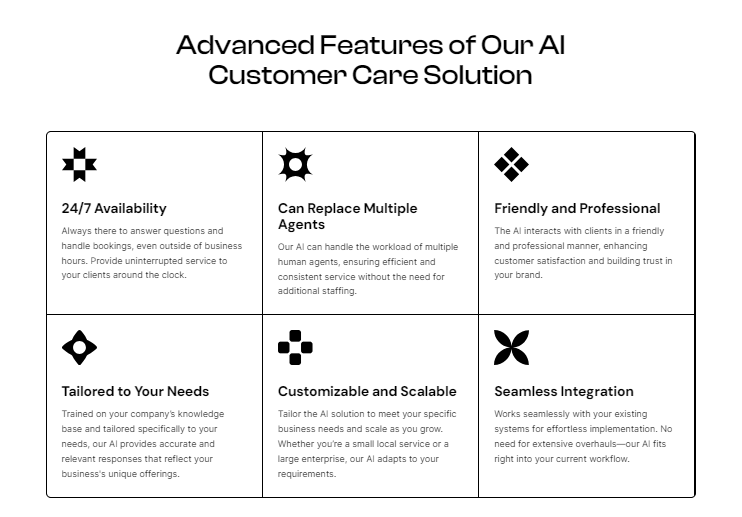 Advanced Features of Our AI Customer Care Solution

24/7 Availability

Always there to answer questions and handle bookings, even outside of business hours. Provide uninterrupted service to your clients around the clock.

Can Replace Multiple Agents

Our AI can handle the workload of multiple human agents, ensuring efficient and consistent service without the need for additional staffing.

Friendly and Professional

The AI interacts with clients in a friendly and professional manner, enhancing customer satisfaction and building trust in your brand.

Tailored to Your Needs

Trained on your company's knowledge base and tailored specifically to your needs, our AI provides accurate and relevant responses that reflect your business's unique offerings.

Customizable and Scalable

Tailor the AI solution to meet your specific business needs and scale as you grow. Whether you're a small local service or a large enterprise, our AI adapts to your requirements.

Seamless Integration

Works seamlessly with your existing systems for effortless implementation. No need for extensive overhauls—our AI fits right into your current workflow.